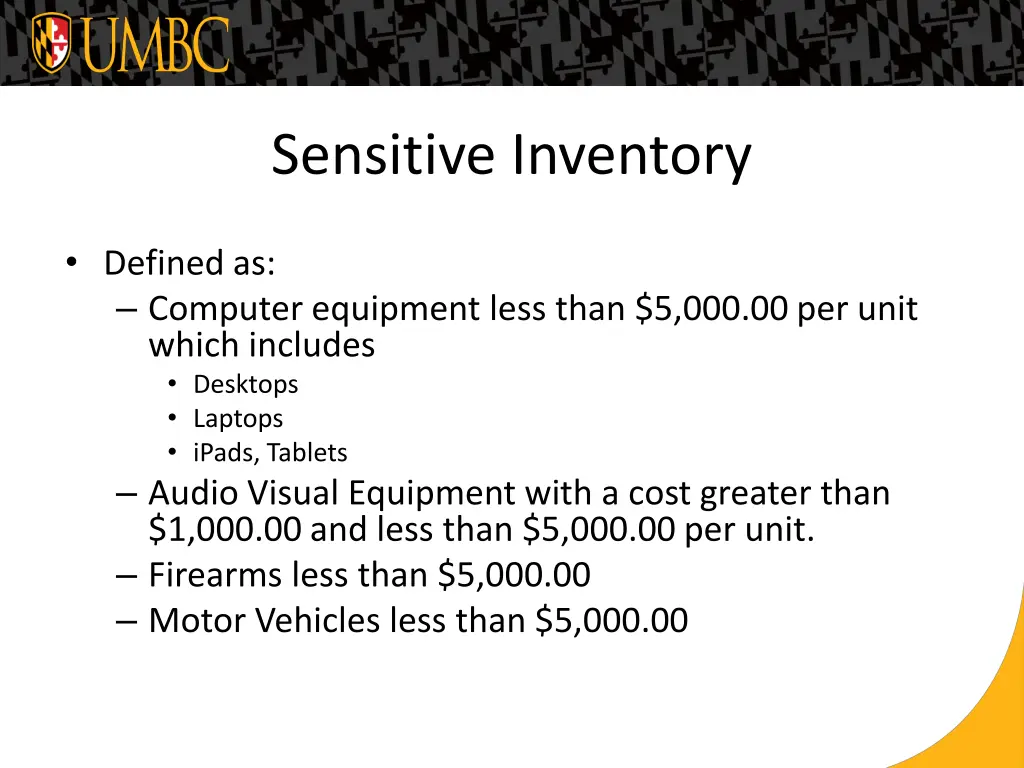 UMBC

Sensitive Inventory

• Defined as:
– Computer equipment less than \$5,000.00 per unit which includes
• Desktops
• Laptops
• iPads, Tablets
– Audio Visual Equipment with a cost greater than \$1,000.00 and less than \$5,000.00 per unit.
– Firearms less than \$5,000.00
– Motor Vehicles less than \$5,000.00